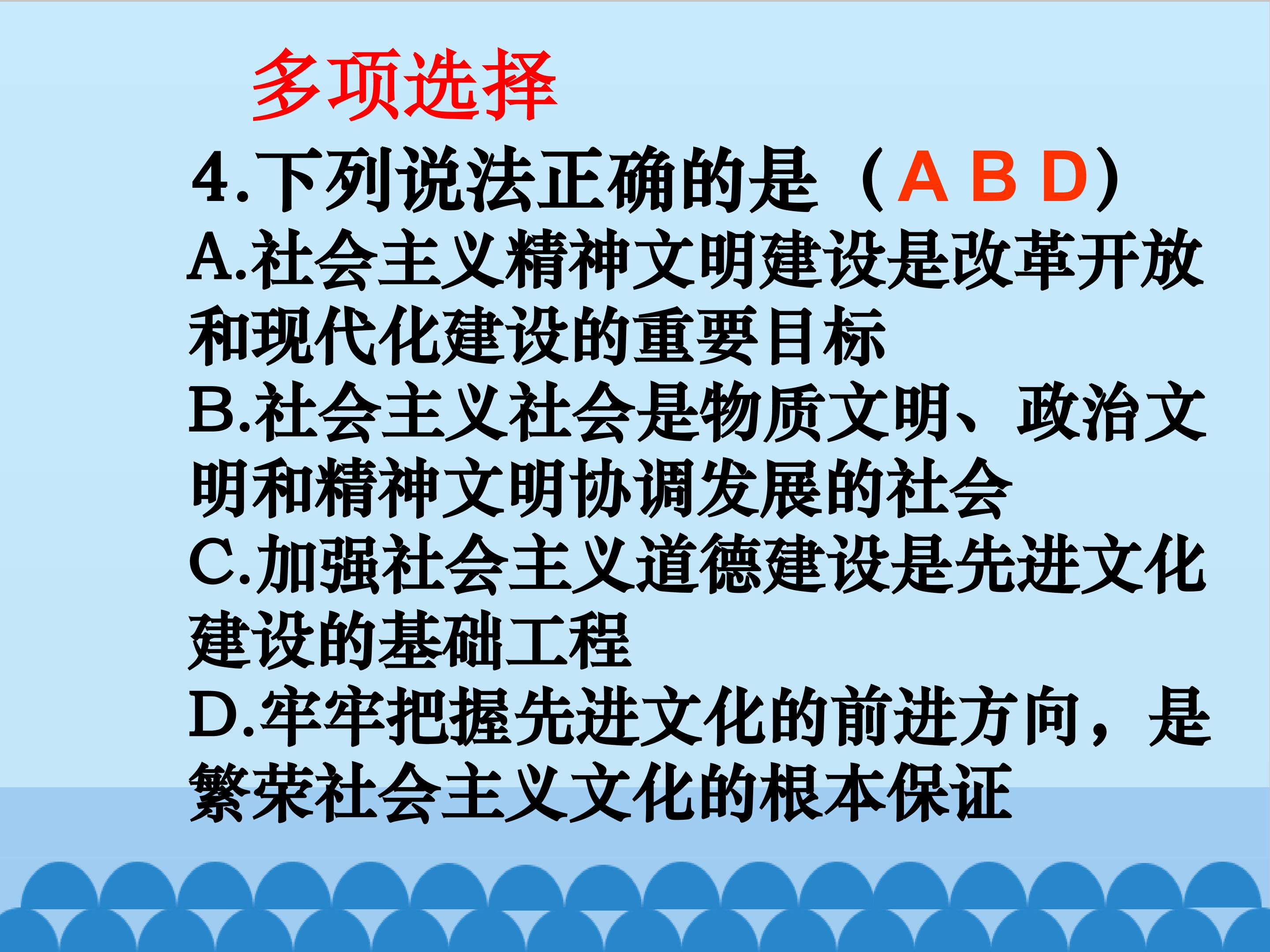 多项选择

4.下列说法正确的是（A B D）

A.社会主义精神文明建设是改革开放和现代化建设的重要目标

B.社会主义社会是物质文明、政治文明和精神文明协调发展的社会

C.加强社会主义道德建设是先进文化建设的基础工程

D.牢牢把握先进文化的前进方向，是繁荣社会主义文化的根本保证